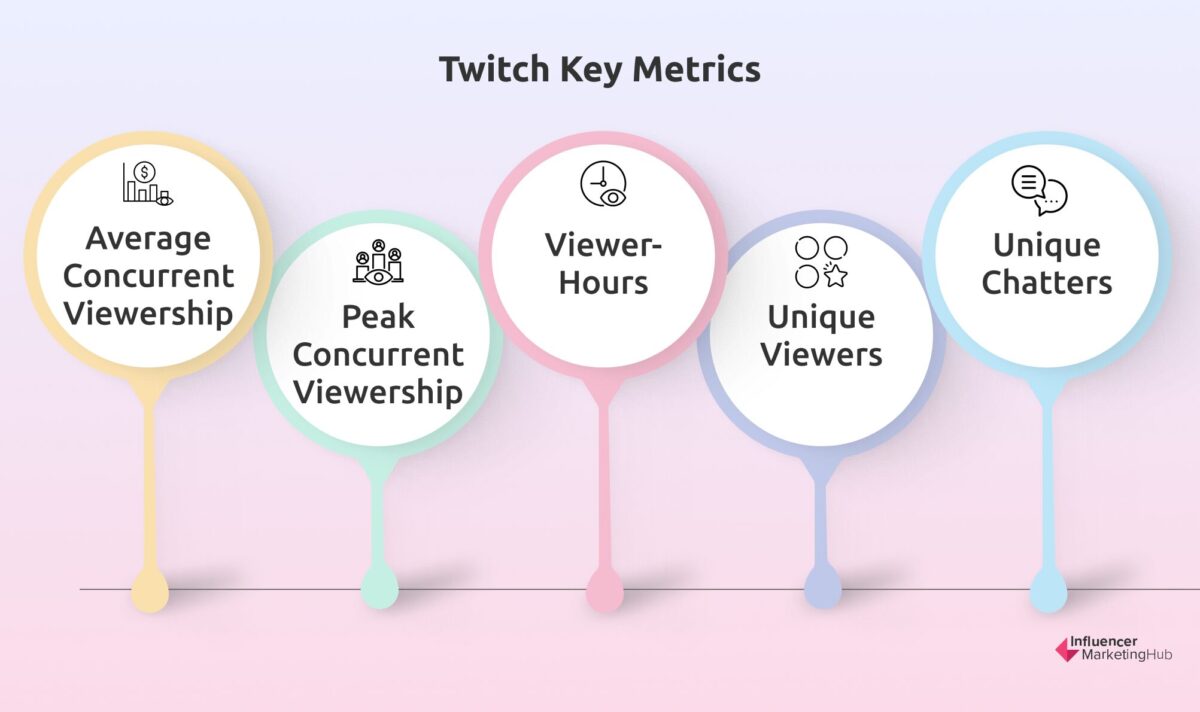 Twitch Key Metrics

Average Concurrent Viewership

Peak Concurrent Viewership

Viewer-Hours

Unique Viewers

Unique Chatters

Influencer MarketingHub